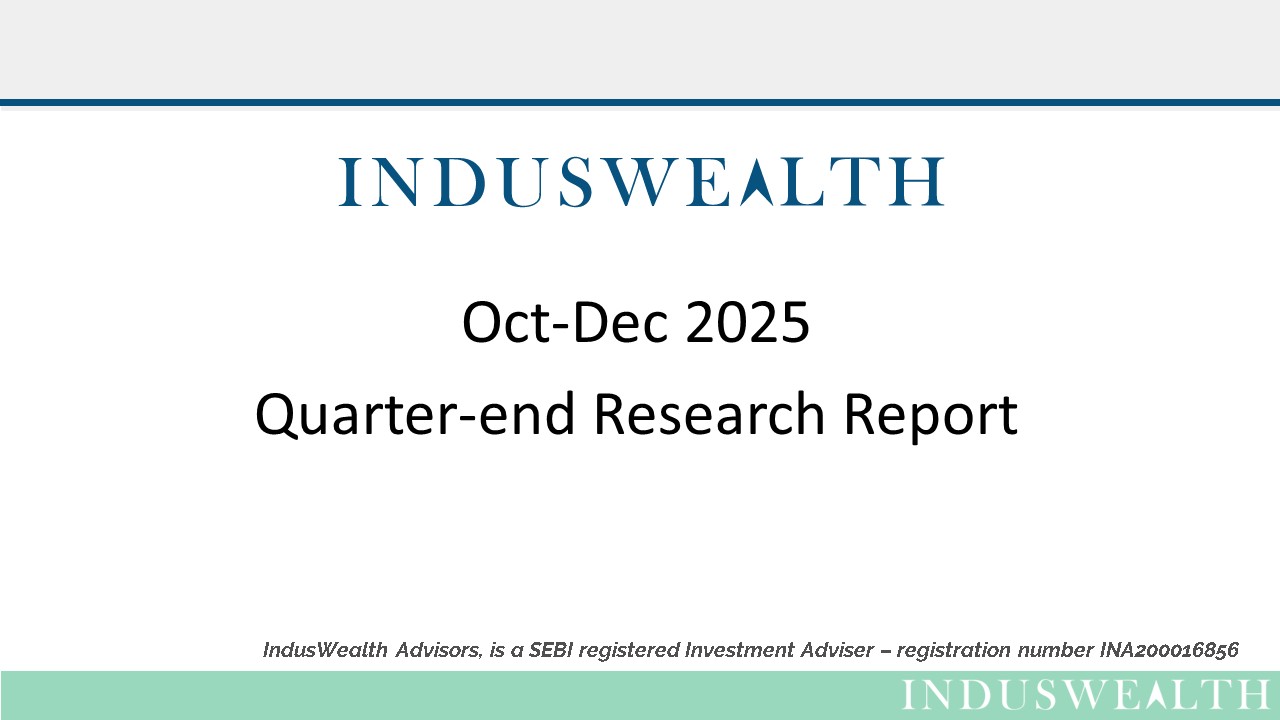 INDUSWEALTH

Oct-Dec 2025

Quarter-end Research Report

IndusWealth Advisors, is a SEBI registered Investment Adviser – registration number INA200016856

INDUSWEALTH